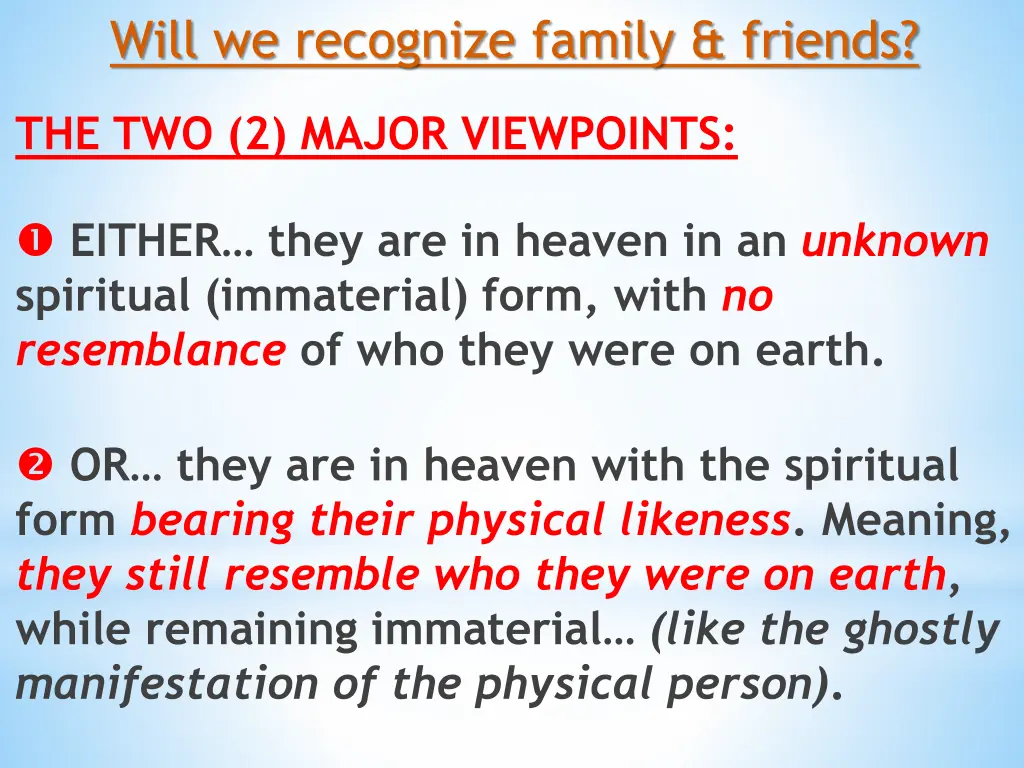 Will we recognize family & friends?

THE TWO (2) MAJOR VIEWPOINTS:

❶ EITHER… they are in heaven in an unknown spiritual (immaterial) form, with no resemblance of who they were on earth.

❷ OR… they are in heaven with the spiritual form bearing their physical likeness. Meaning, they still resemble who they were on earth, while remaining immaterial… (like the ghostly manifestation of the physical person).